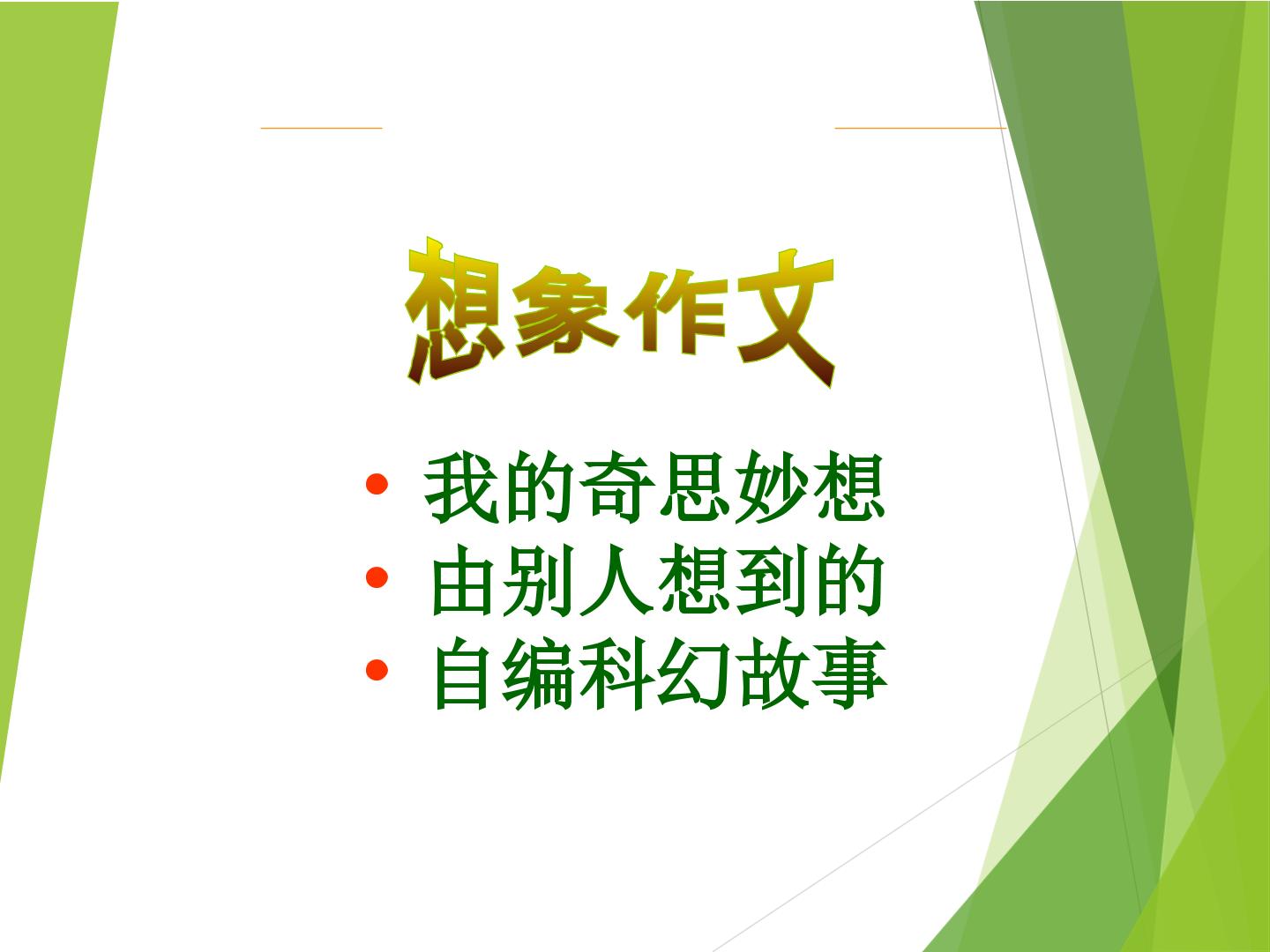 想象作文

• 我的奇思妙想
• 由别人想到的
• 自编科幻故事